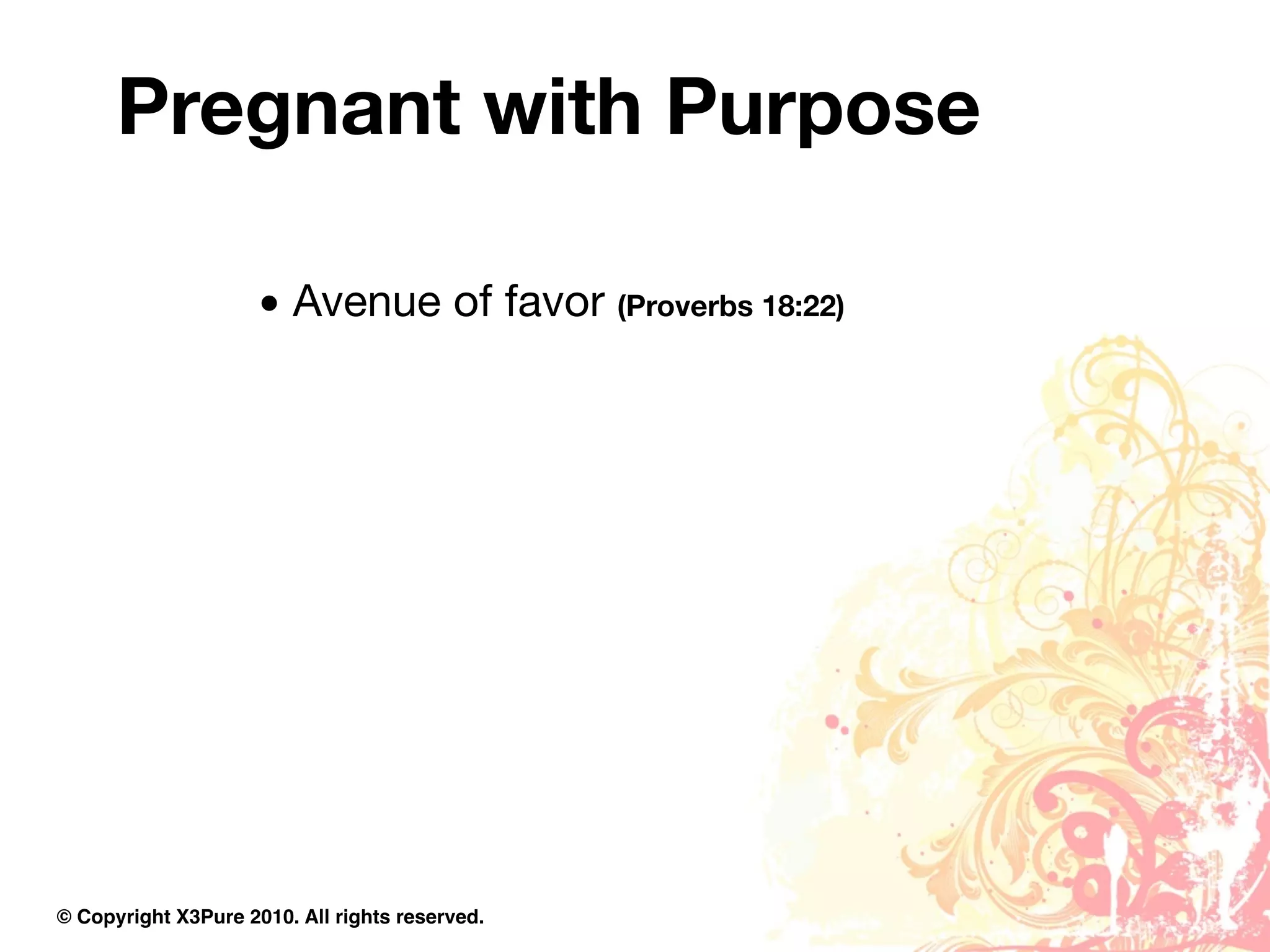 Pregnant with Purpose

• Avenue of favor (Proverbs 18:22)

© Copyright X3Pure 2010. All rights reserved.